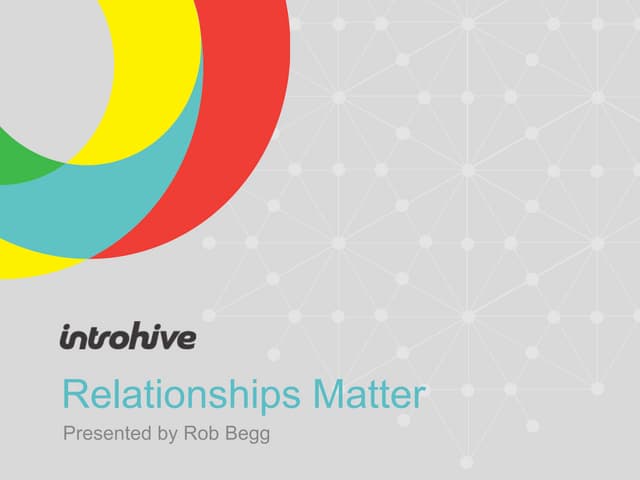 introhive

Relationships Matter

Presented by Rob Begg